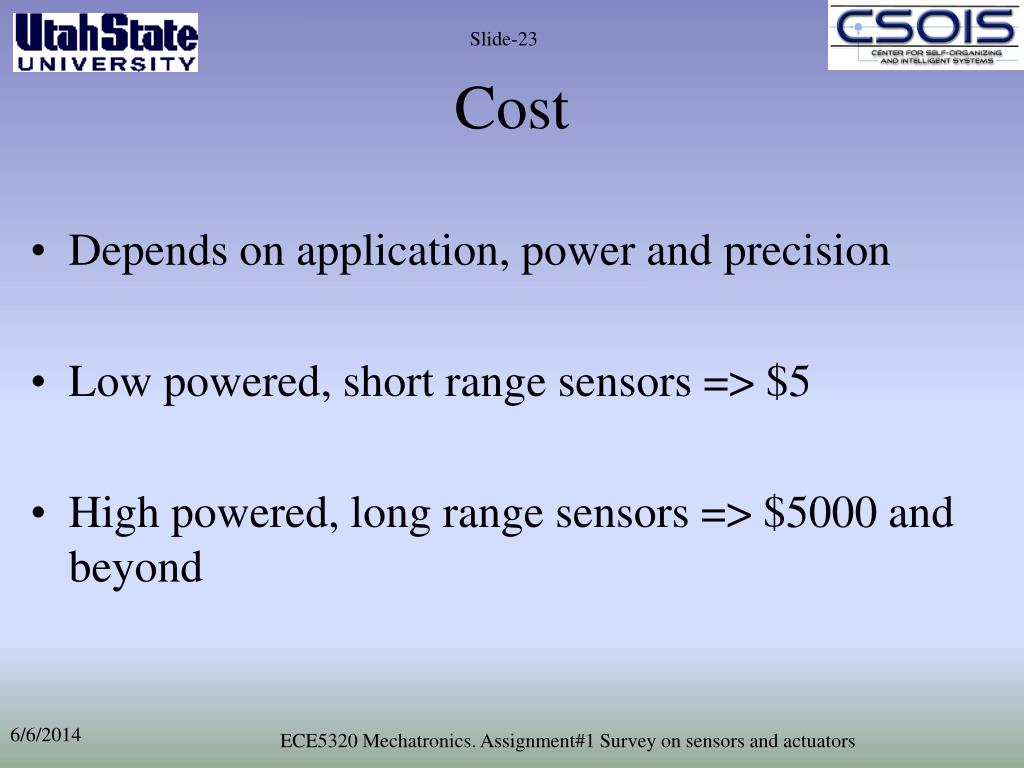 UtahState UNIVERSITY

Slide-23

CSOIS CENTER FOR SELF-ORGANIZING AND INTELLIGENT SYSTEMS

Cost

• Depends on application, power and precision

• Low powered, short range sensors => \$5

• High powered, long range sensors => \$5000 and beyond

6/6/2014

ECE5320 Mechatronics. Assignment#1 Survey on sensors and actuators